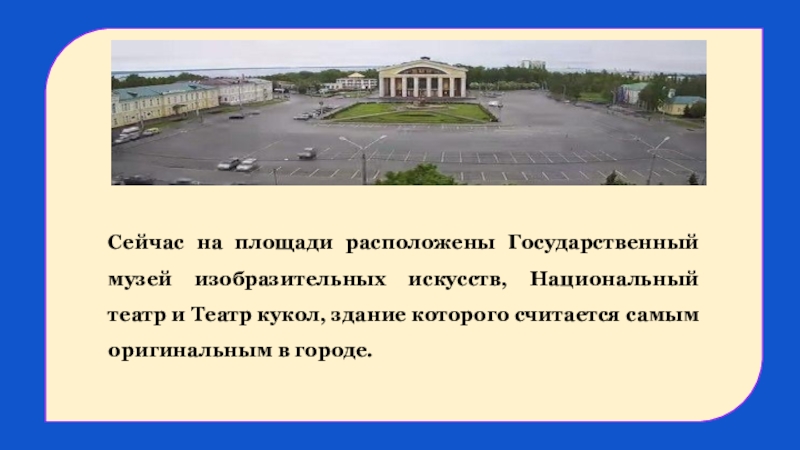 Сейчас на площади расположены Государственный музей изобразительных искусств, Национальный театр и Театр кукол, здание которого считается самым оригинальным в городе.